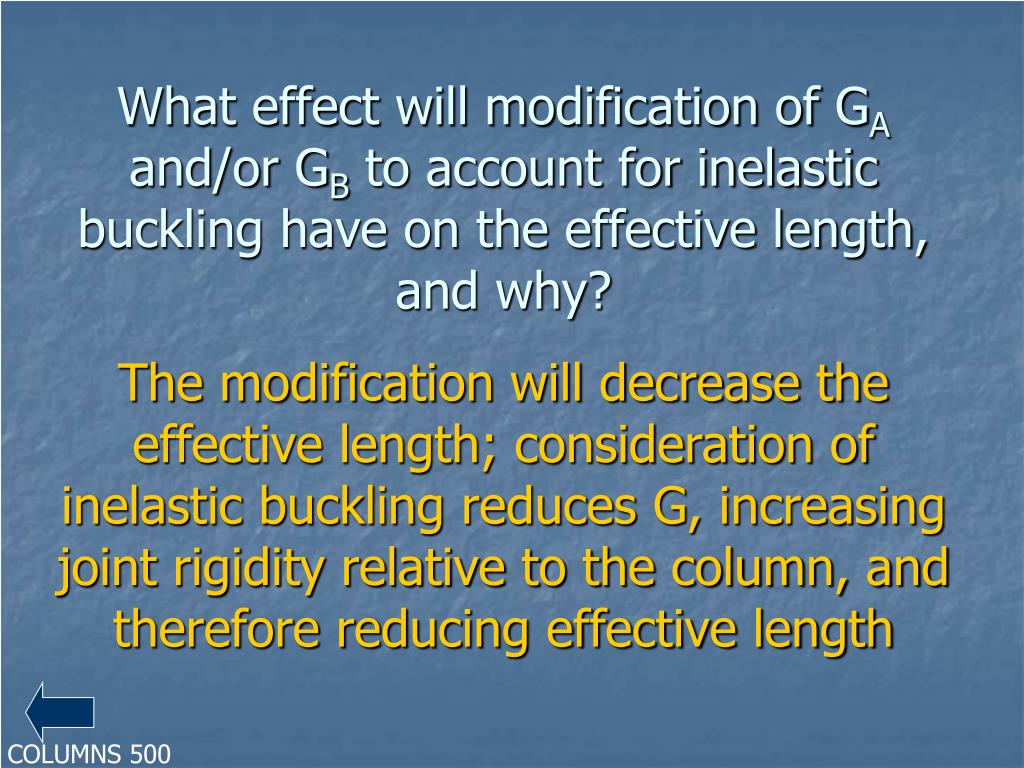 What effect will modification of $G_A$ and/or $G_B$ to account for inelastic buckling have on the effective length, and why?

The modification will decrease the effective length; consideration of inelastic buckling reduces G, increasing joint rigidity relative to the column, and therefore reducing effective length

COLUMNS 500